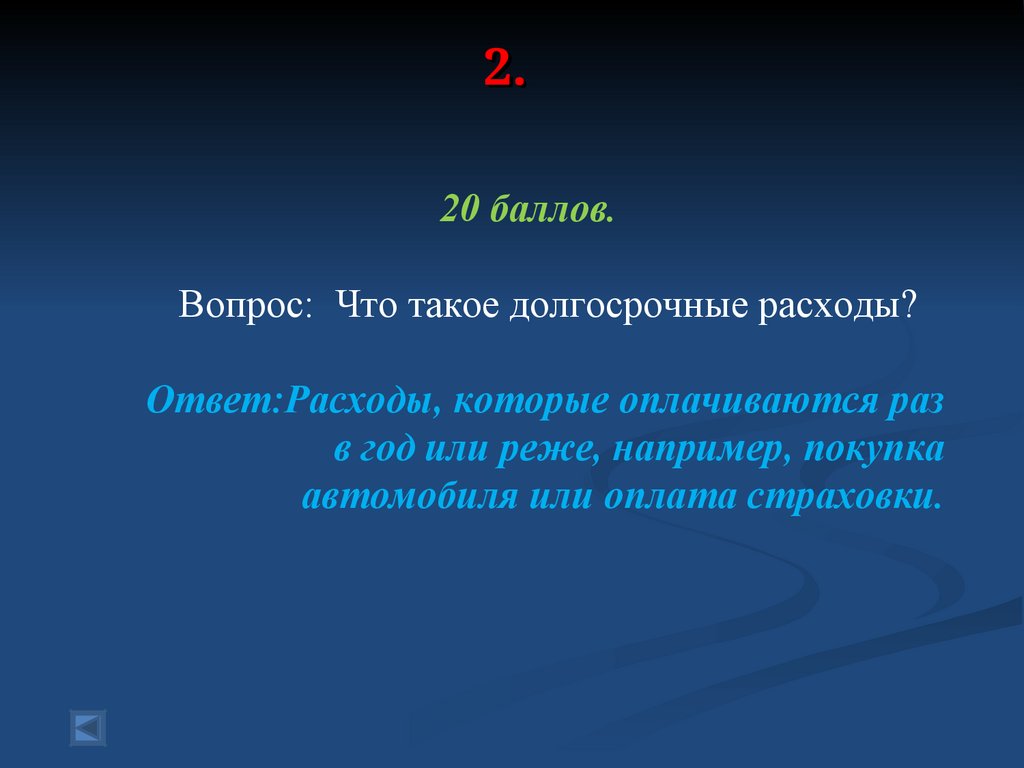 2.

20 баллов.

Вопрос: Что такое долгосрочные расходы?

Ответ:Расходы, которые оплачиваются раз в год или реже, например, покупка автомобиля или оплата страховки.